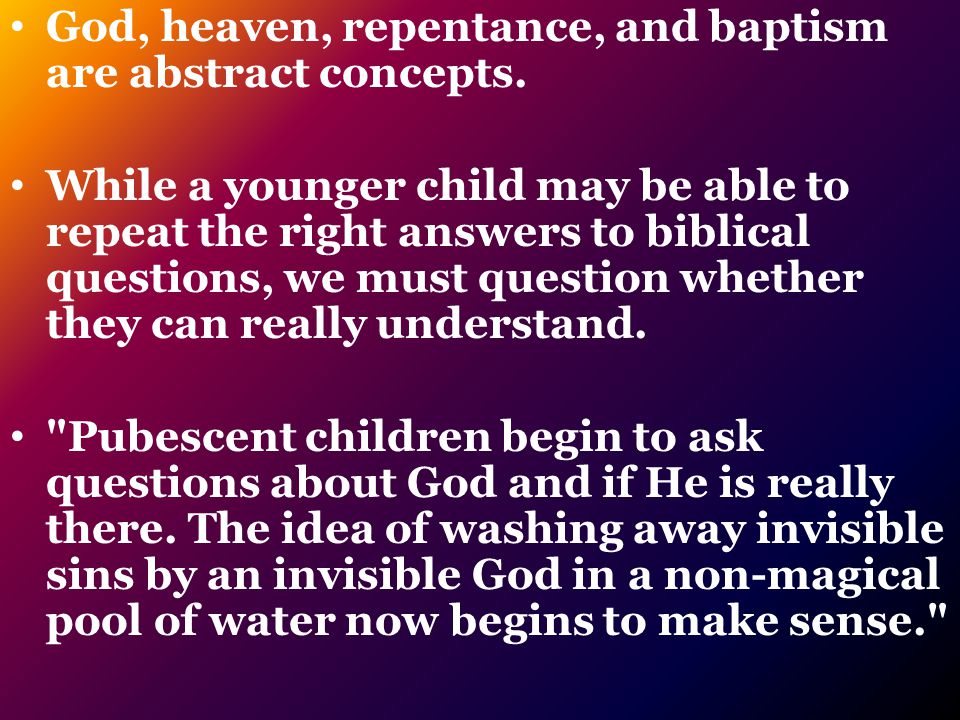 • God, heaven, repentance, and baptism are abstract concepts.

• While a younger child may be able to repeat the right answers to biblical questions, we must question whether they can really understand.

• "Pubescent children begin to ask questions about God and if He is really there. The idea of washing away invisible sins by an invisible God in a non-magical pool of water now begins to make sense."